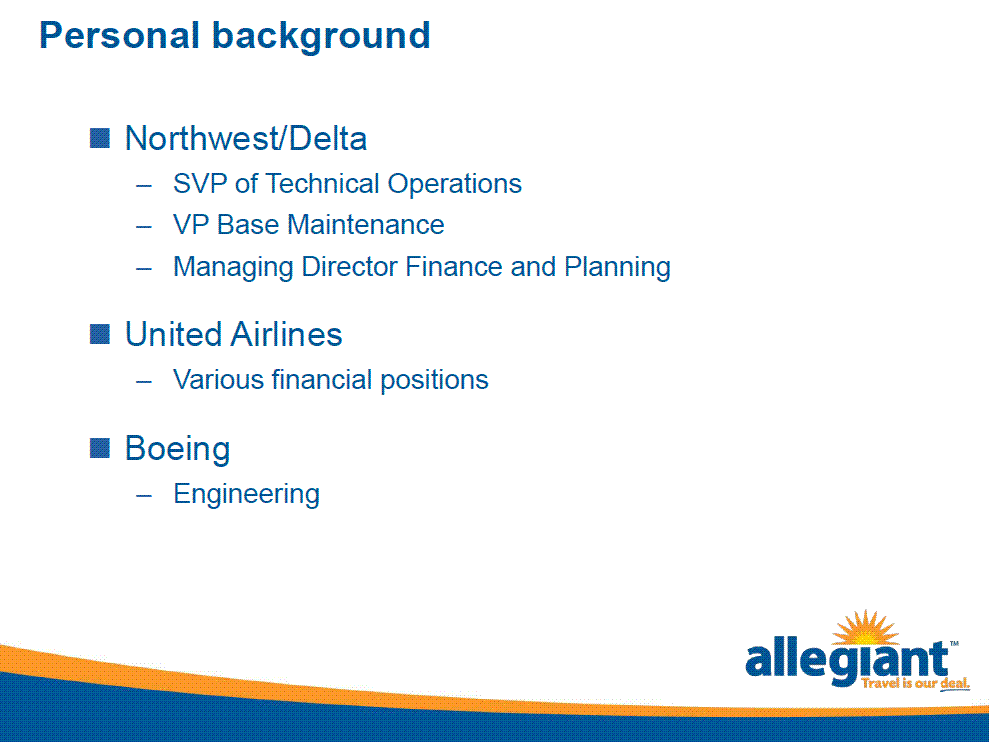 Personal background

■ Northwest/Delta
– SVP of Technical Operations
– VP Base Maintenance
– Managing Director Finance and Planning

■ United Airlines
– Various financial positions

■ Boeing
– Engineering

allegiant™
Travel is our deal.